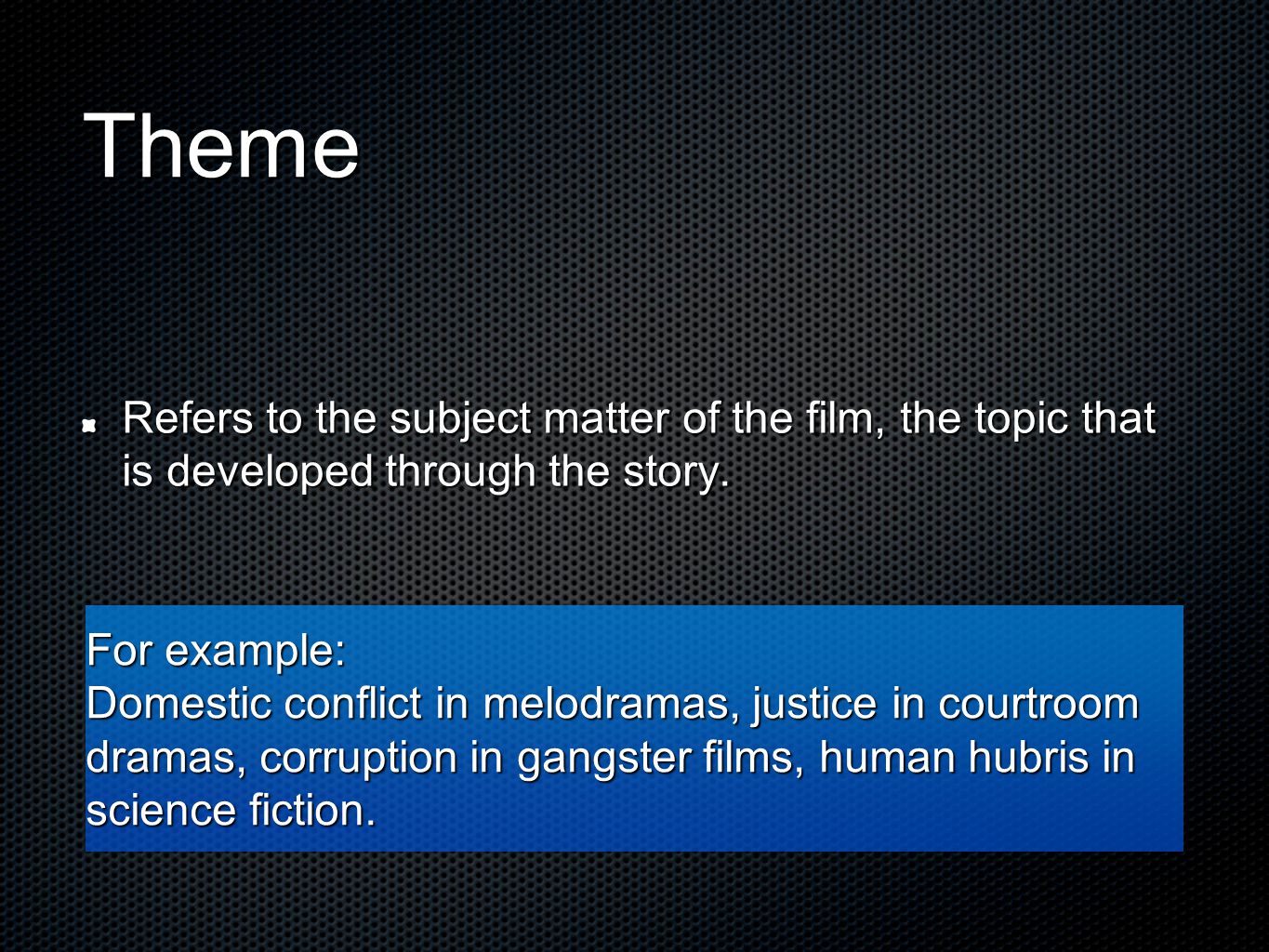 Theme

Refers to the subject matter of the film, the topic that is developed through the story.

For example:
Domestic conflict in melodramas, justice in courtroom dramas, corruption in gangster films, human hubris in science fiction.